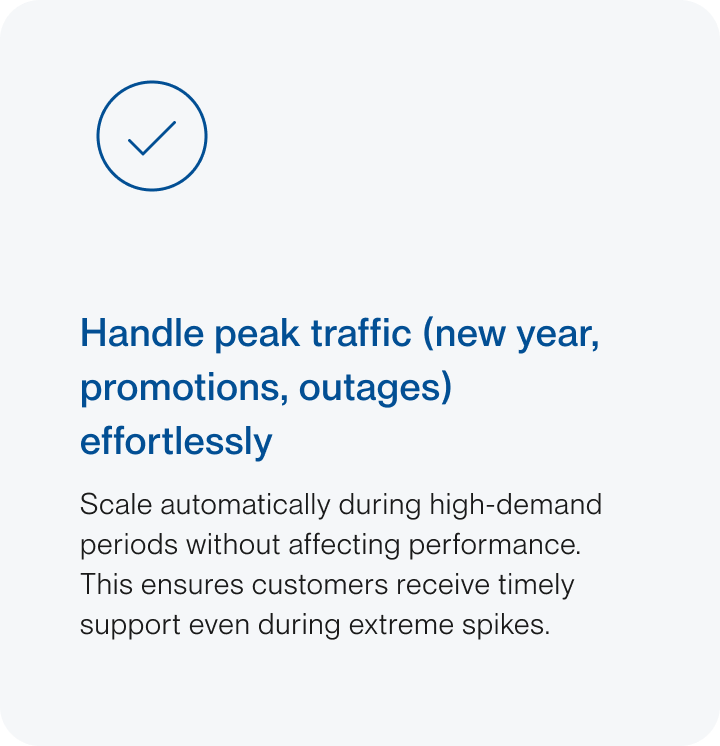 Handle peak traffic (new year, promotions, outages) effortlessly

Scale automatically during high-demand periods without affecting performance. This ensures customers receive timely support even during extreme spikes.